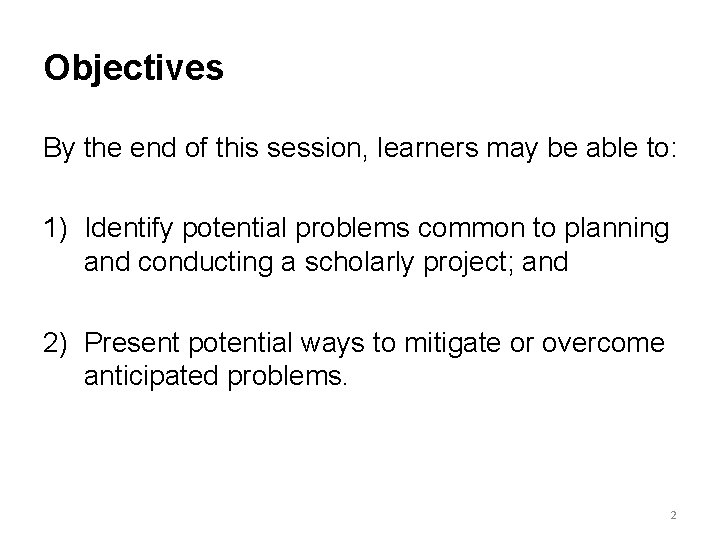 Objectives

By the end of this session, learners may be able to:

1) Identify potential problems common to planning and conducting a scholarly project; and

2) Present potential ways to mitigate or overcome anticipated problems.

2